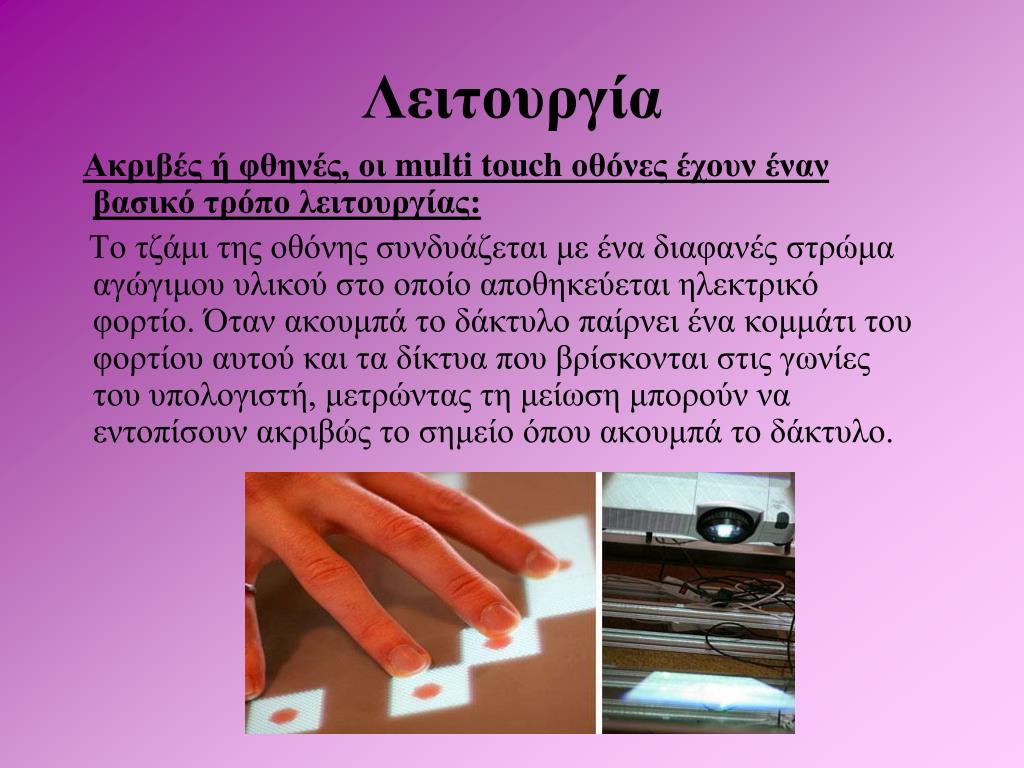 Λειτουργία

Ακριβές ή φθηνές, οι multi touch οθόνες έχουν έναν βασικό τρόπο λειτουργίας:

Το τζάμι της οθόνης συνδυάζεται με ένα διαφανές στρώμα αγώγιμου υλικού στο οποίο αποθηκεύεται ηλεκτρικό φορτίο. Όταν ακουμπά το δάκτυλο παίρνει ένα κομμάτι του φορτίου αυτού και τα δίκτυα που βρίσκονται στις γωνίες του υπολογιστή, μετρώντας τη μείωση μπορούν να εντοπίσουν ακριβώς το σημείο όπου ακουμπά το δάκτυλο.